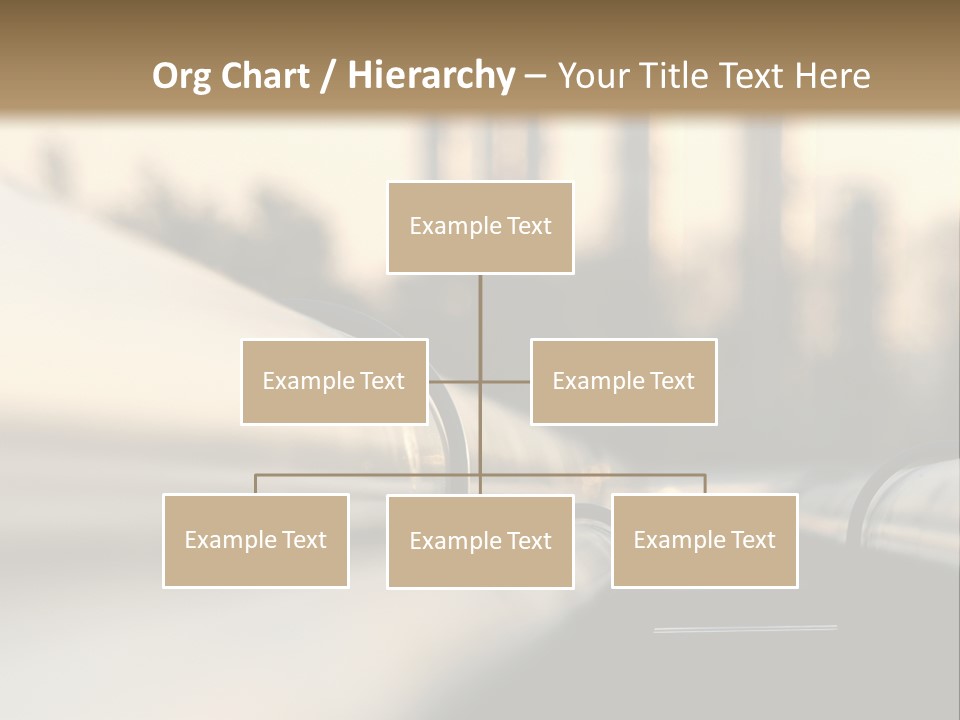 Org Chart / Hierarchy – Your Title Text Here

Example Text

Example Text

Example Text

Example Text

Example Text

Example Text